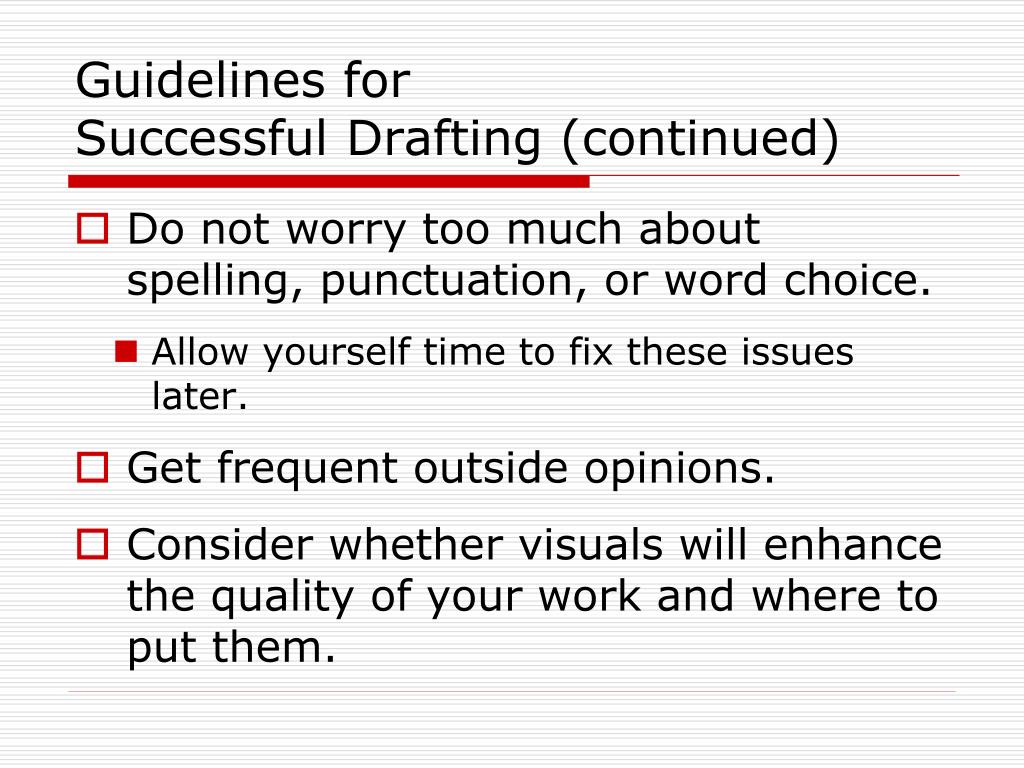 Guidelines for
Successful Drafting (continued)

Do not worry too much about spelling, punctuation, or word choice.

Allow yourself time to fix these issues later.

Get frequent outside opinions.

Consider whether visuals will enhance the quality of your work and where to put them.